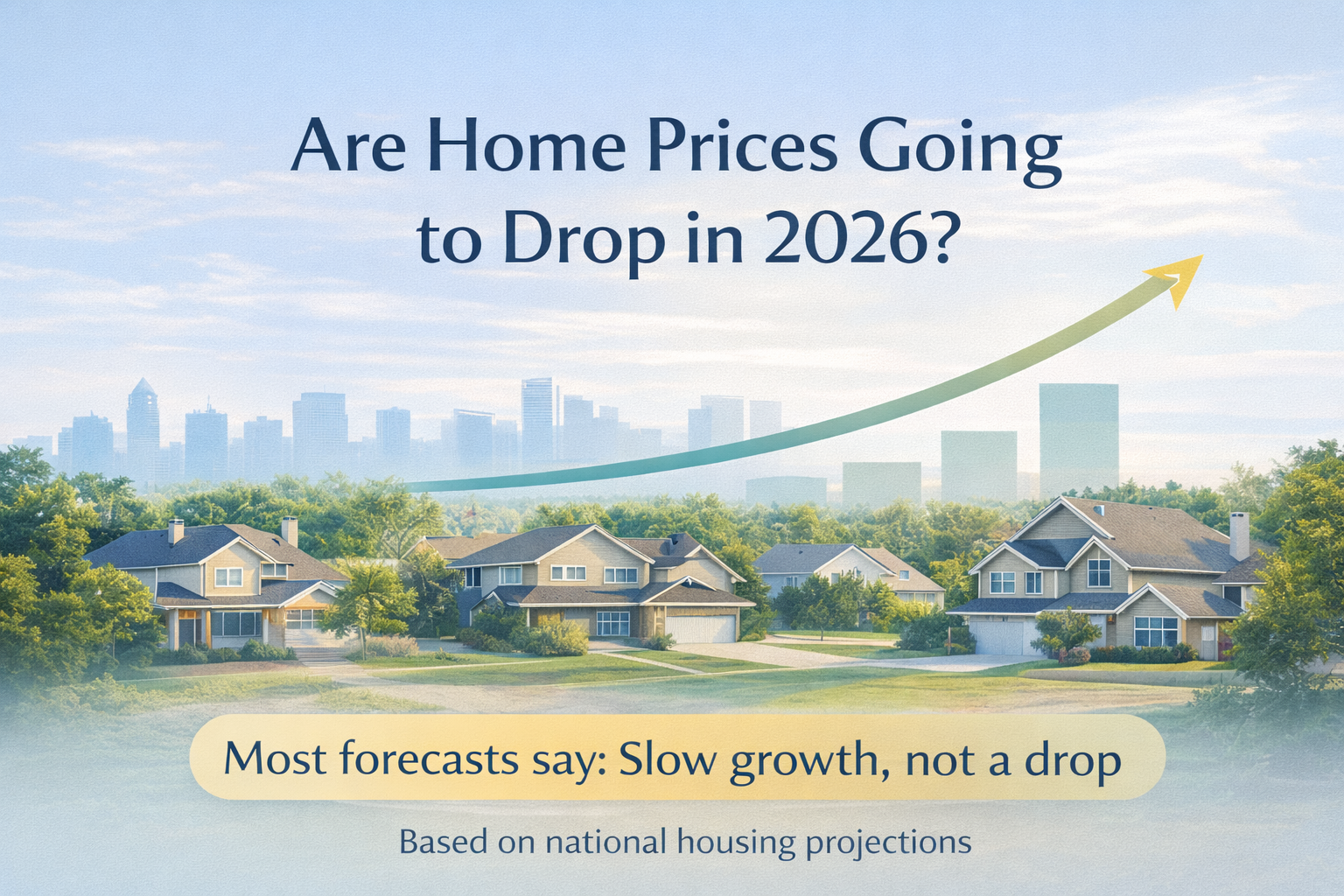 Are Home Prices Going to Drop in 2026?

Most forecasts say: Slow growth, not a drop

Based on national housing projections